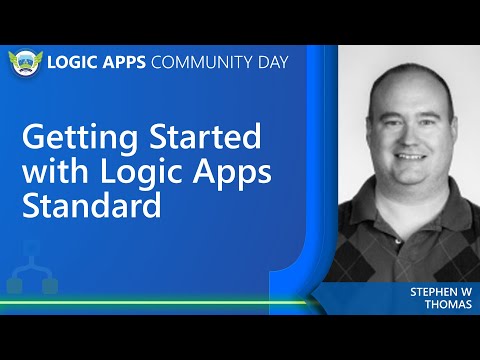 LOGIC APPS COMMUNITY DAY

Getting Started with Logic Apps Standard

STEPHEN W THOMAS